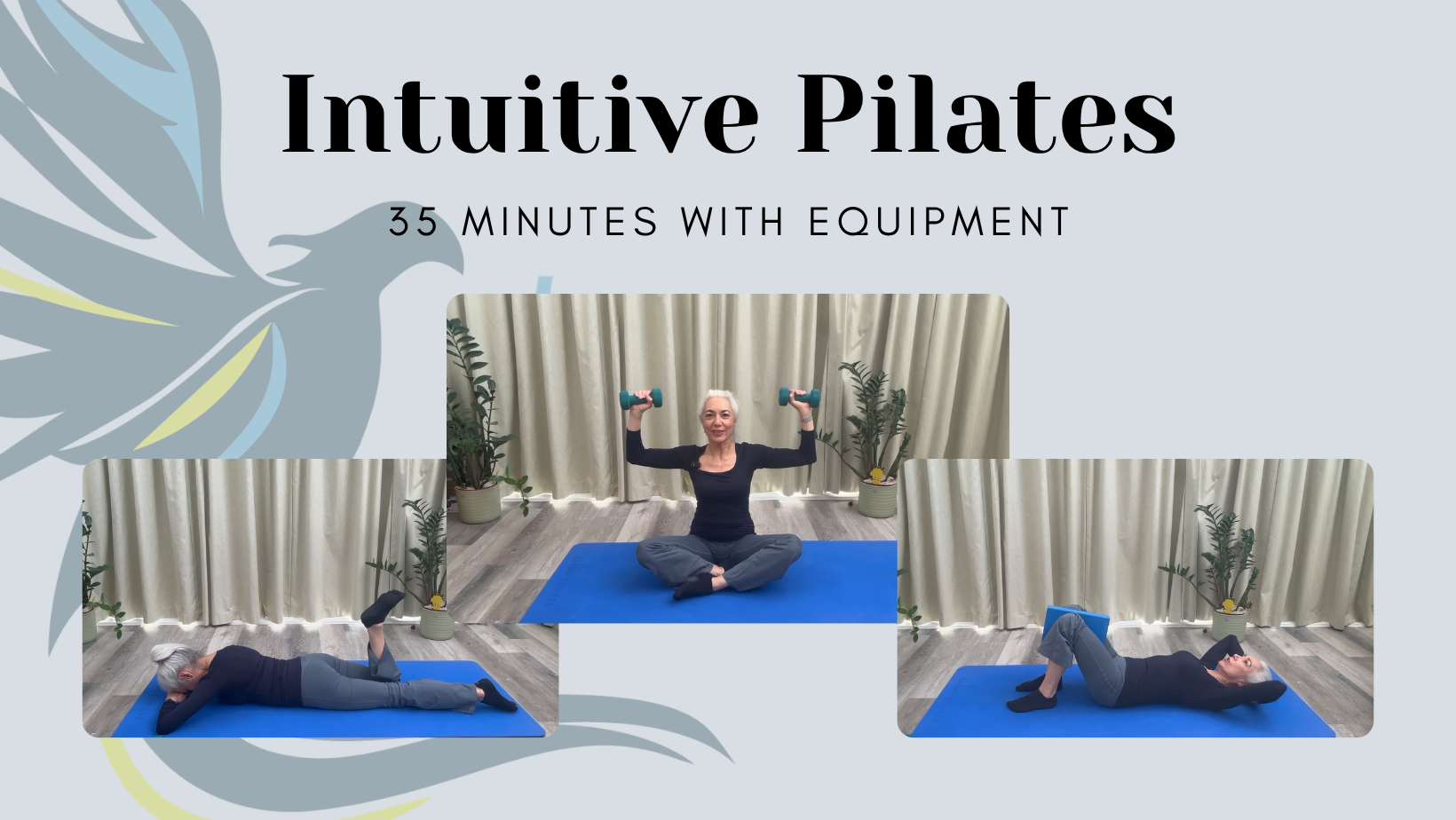 Intuitive Pilates

35 MINUTES WITH EQUIPMENT